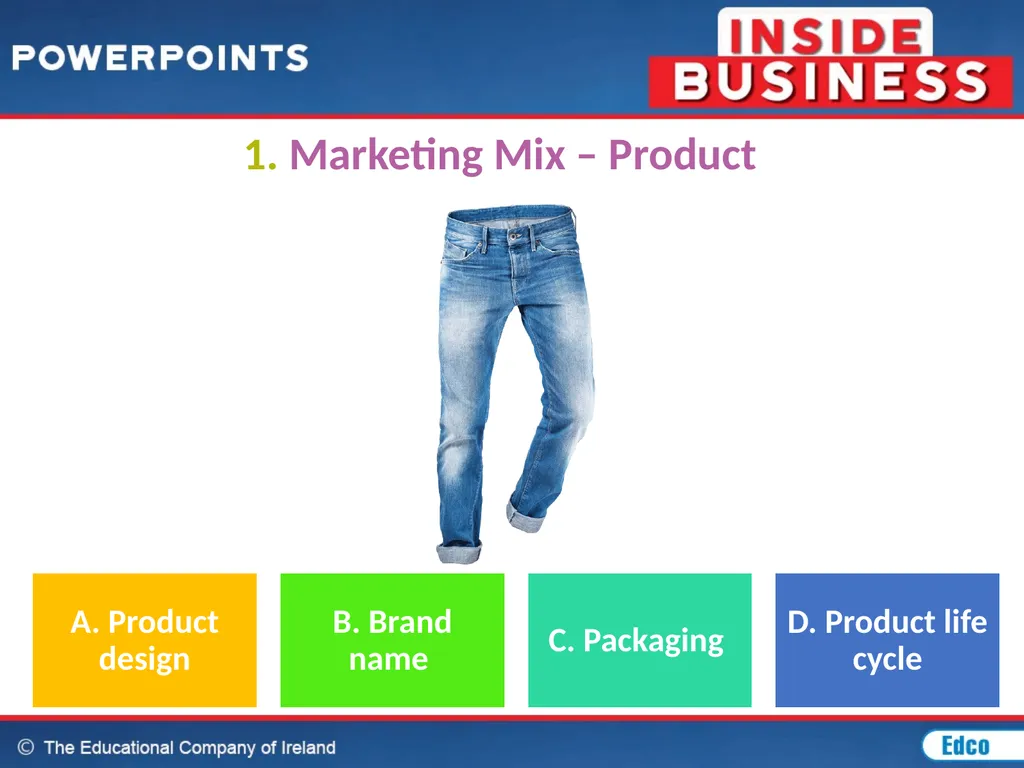 POWERPOINTS

INSIDE BUSINESS

1. Marketing Mix – Product

A. Product design

B. Brand name

C. Packaging

D. Product life cycle

© The Educational Company of Ireland

Edco